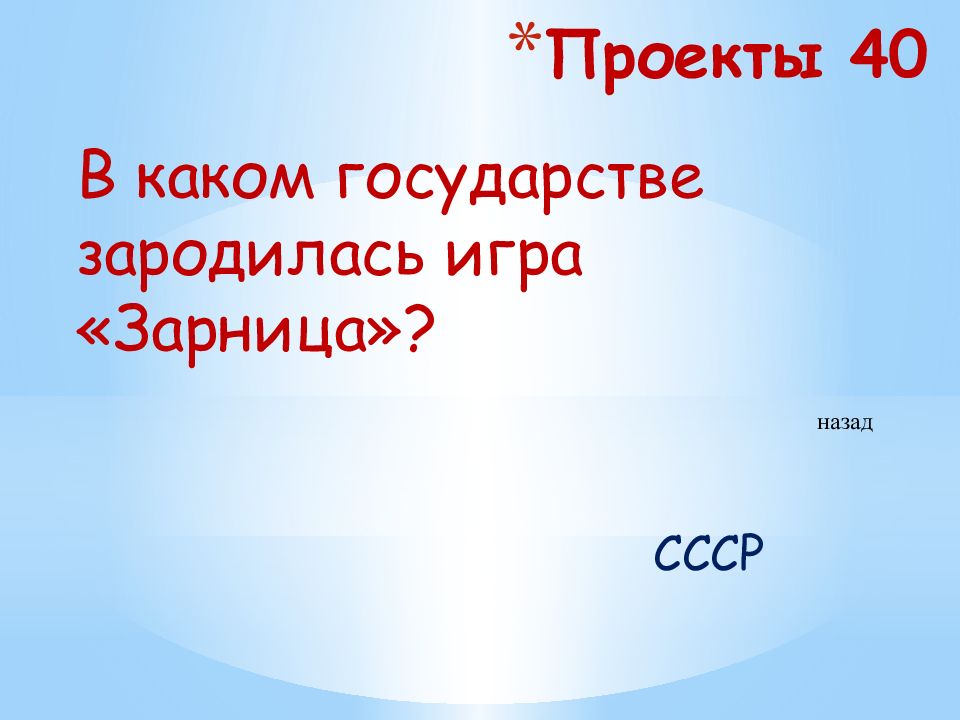 *Проекты 40

В каком государстве зародилась игра «Зарница»?

назад

СССР